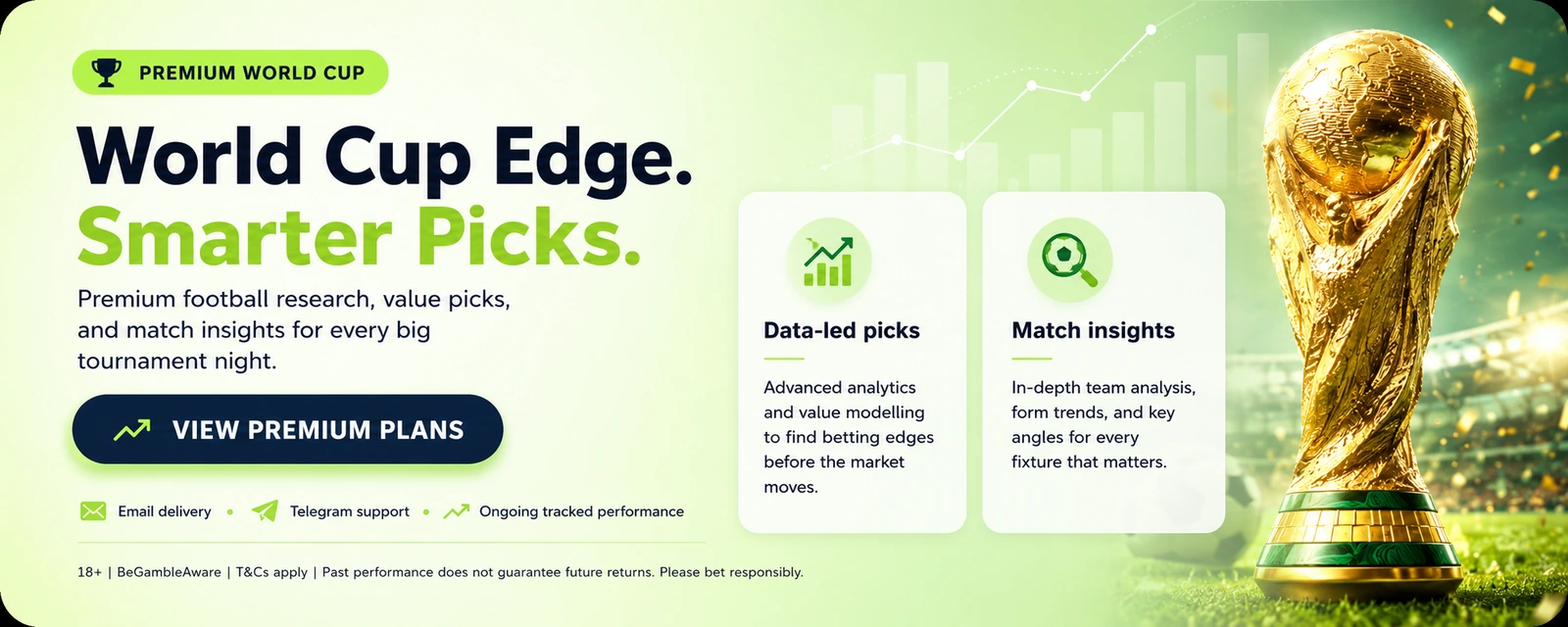 PREMIUM WORLD CUP

World Cup Edge.
Smarter Picks.

Premium football research, value picks, and match insights for every big tournament night.

VIEW PREMIUM PLANS

Email delivery • Telegram support • Ongoing tracked performance

18+ | BeGambleAware | T&Cs apply | Past performance does not guarantee future returns. Please bet responsibly.

Data-led picks

Advanced analytics and value modelling to find betting edges before the market moves.

Match insights

In-depth team analysis, form trends, and key angles for every fixture that matters.